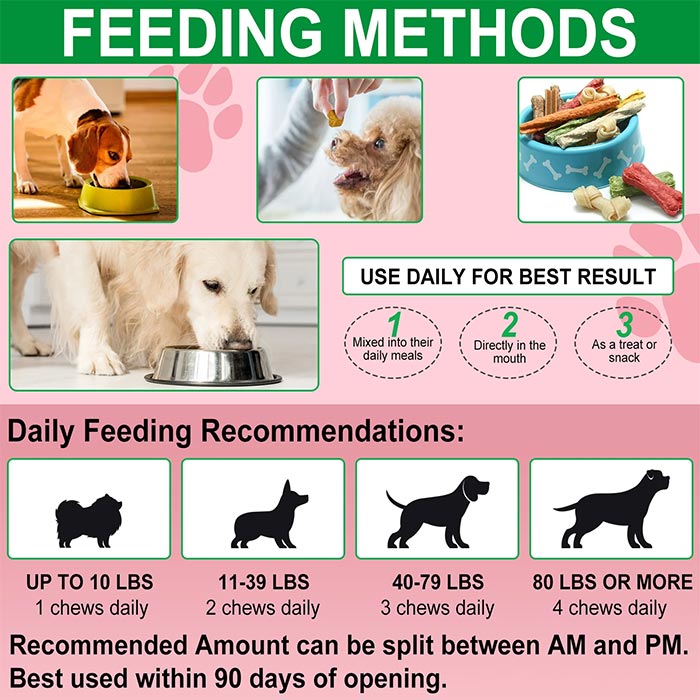 FEEDING METHODS

USE DAILY FOR BEST RESULT

1 Mixed into their daily meals

2 Directly in the mouth

3 As a treat or snack

Daily Feeding Recommendations:

UP TO 10 LBS
1 chews daily

11-39 LBS
2 chews daily

40-79 LBS
3 chews daily

80 LBS OR MORE
4 chews daily

Recommended Amount can be split between AM and PM.
Best used within 90 days of opening.